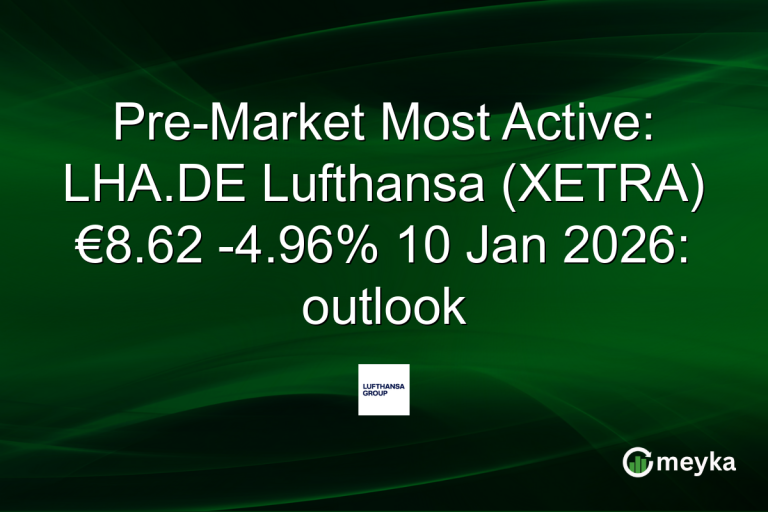 Pre-Market Most Active: LHA.DE Lufthansa (XETRA) €8.62 -4.96% 10 Jan 2026: outlook

LUFTHANSA GROUP

meyka